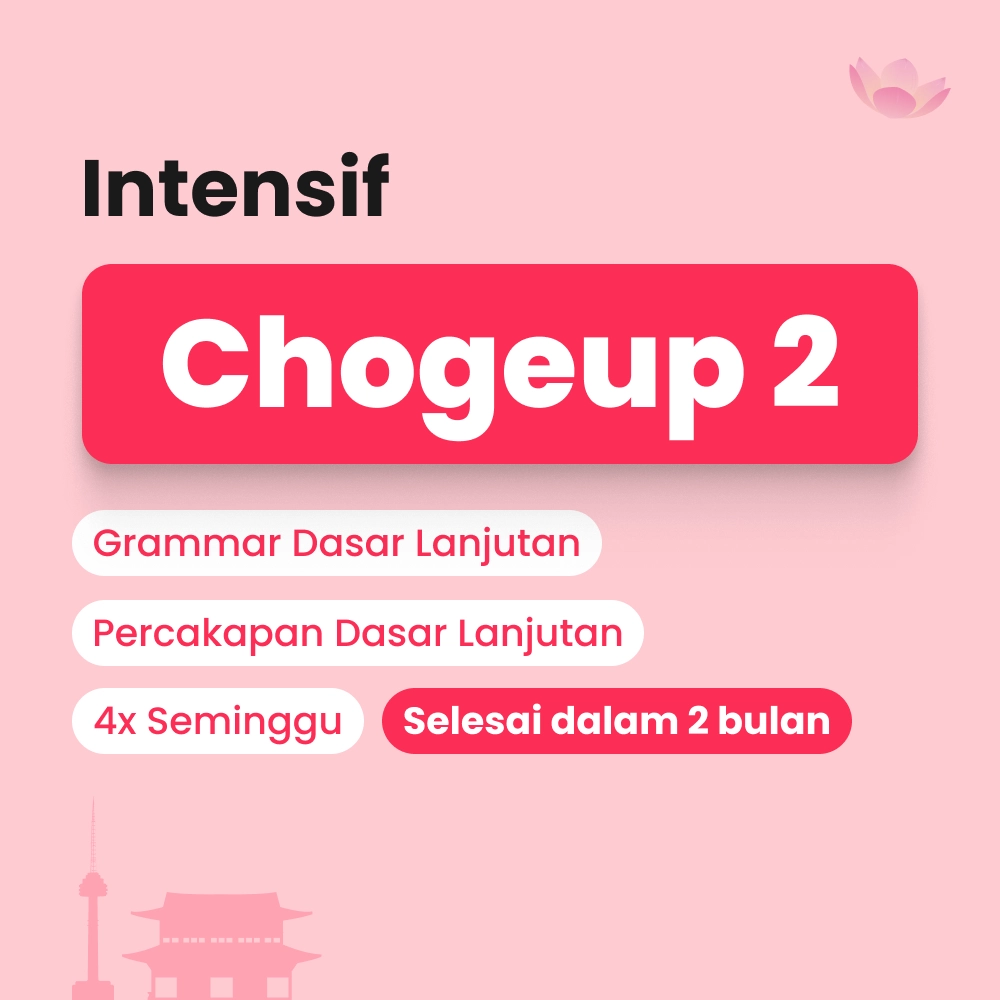 Intensif

Chogeup 2

Grammar Dasar Lanjutan

Percakapan Dasar Lanjutan

4x Seminggu

Selesai dalam 2 bulan